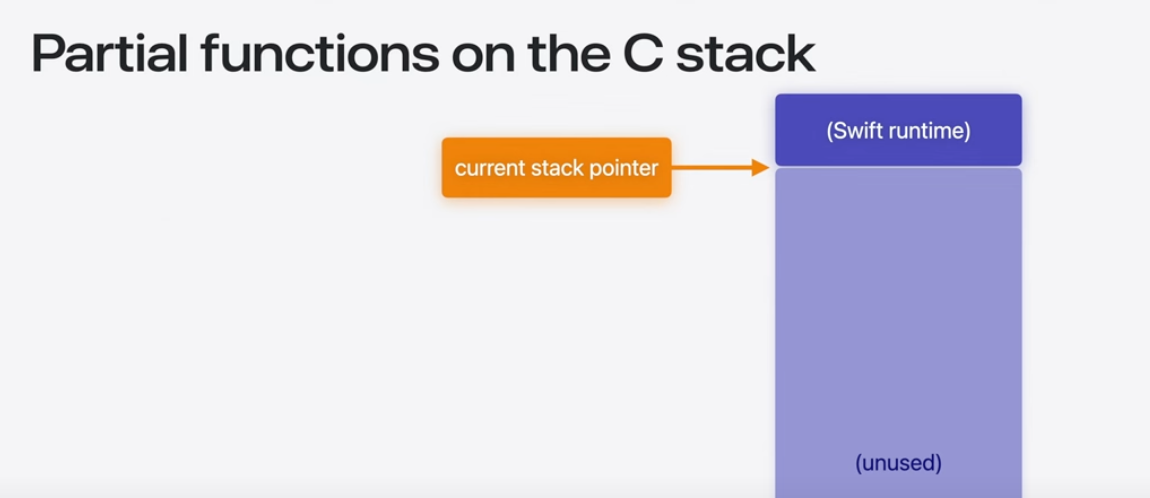 Partial functions on the C stack

current stack pointer

(Swift runtime)

(unused)